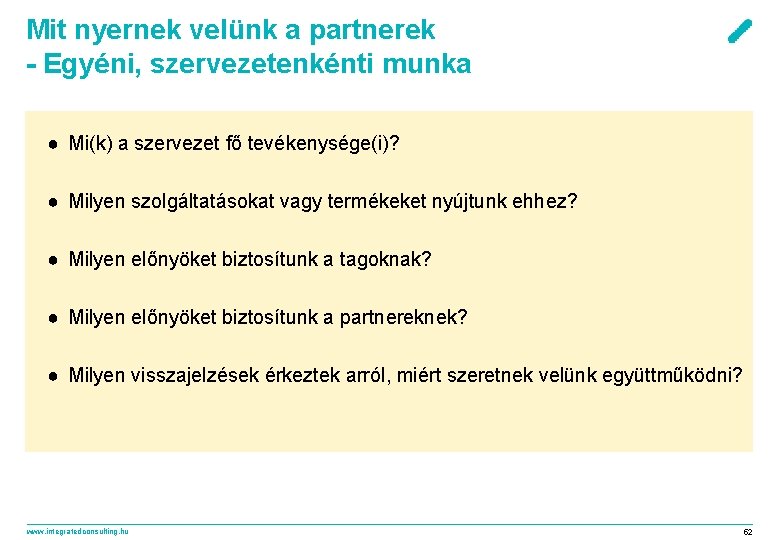 Mit nyernek velünk a partnerek
- Egyéni, szervezetenkénti munka

● Mi(k) a szervezet fő tevékenysége(i)?

● Milyen szolgáltatásokat vagy termékeket nyújtunk ehhez?

● Milyen előnyöket biztosítunk a tagoknak?

● Milyen előnyöket biztosítunk a partnereknek?

● Milyen visszajelzések érkeztek arról, miért szeretnek velünk együttműködni?

www.integratedconsulting.hu

62